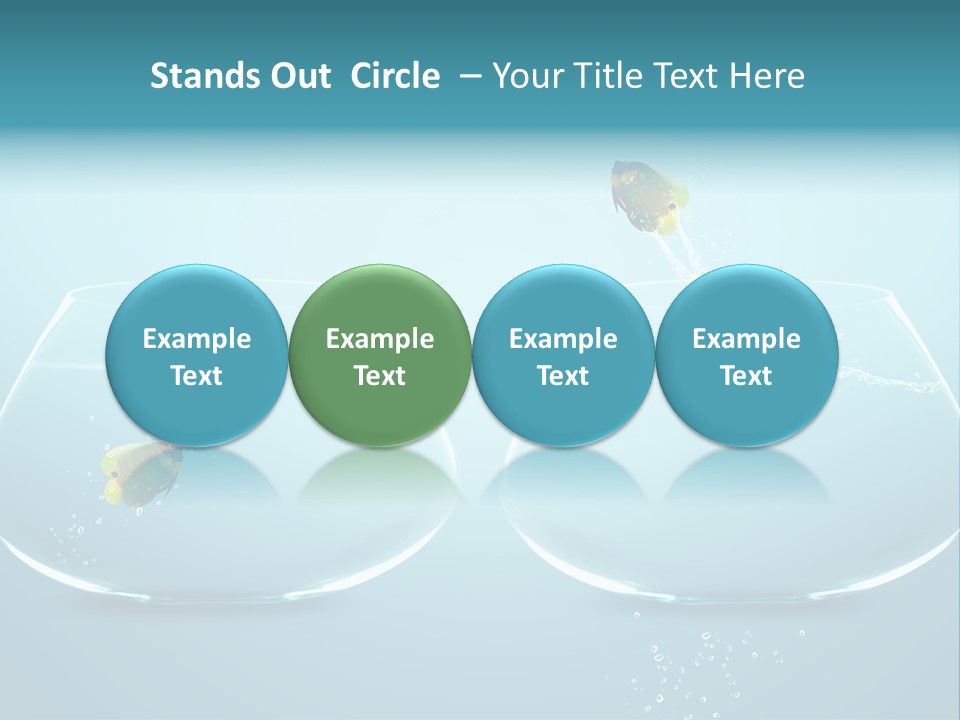 Stands Out  Circle  – Your Title Text Here

Example Text

Example Text

Example Text

Example Text